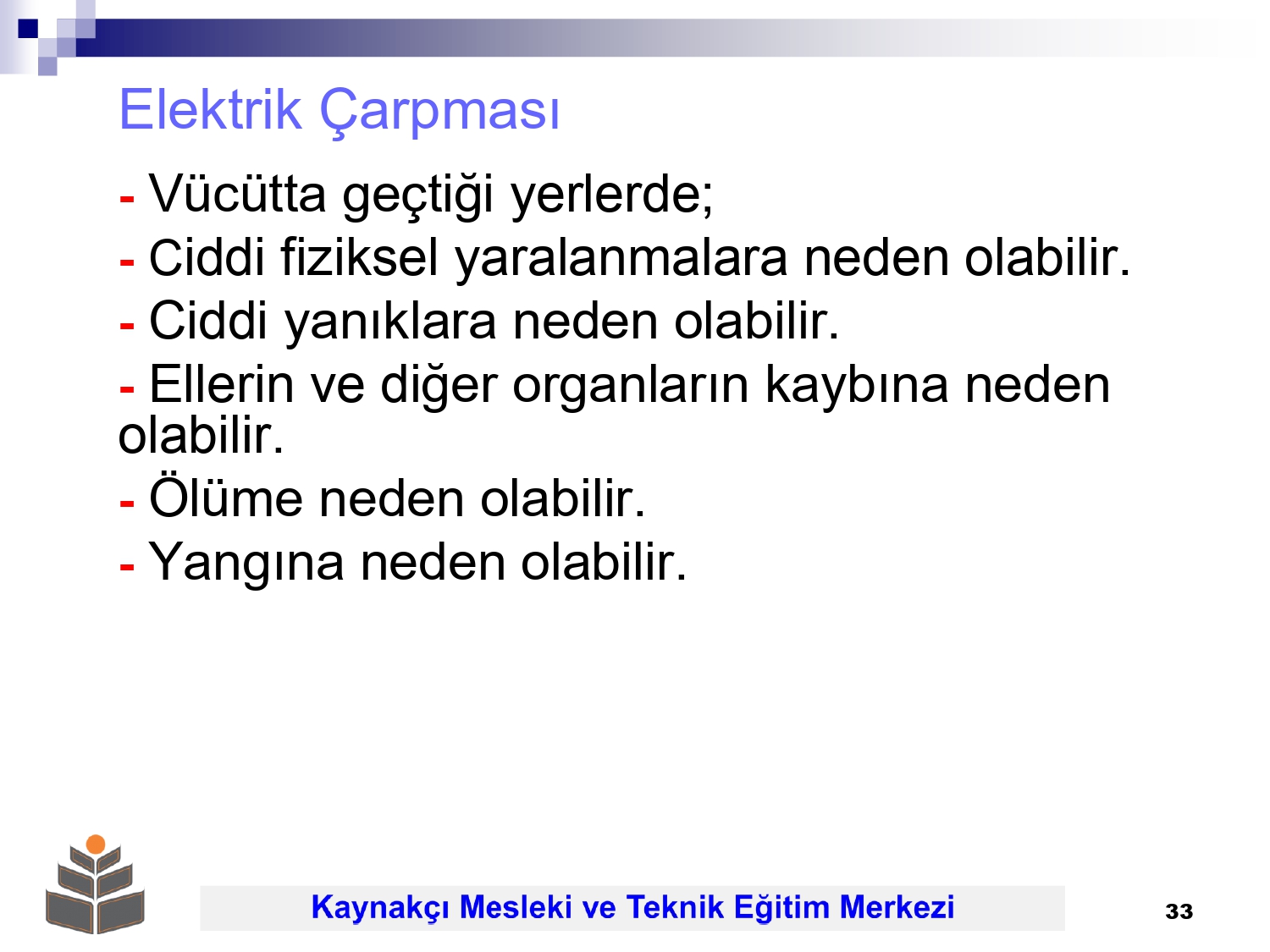 Elektrik Çarpması

- Vücütta geçtiği yerlerde;
- Ciddi fiziksel yaralanmalara neden olabilir.
- Ciddi yanıklara neden olabilir.
- Ellerin ve diğer organların kaybına neden olabilir.
- Ölüme neden olabilir.
- Yangına neden olabilir.

Kaynakçı Mesleki ve Teknik Eğitim Merkezi

33